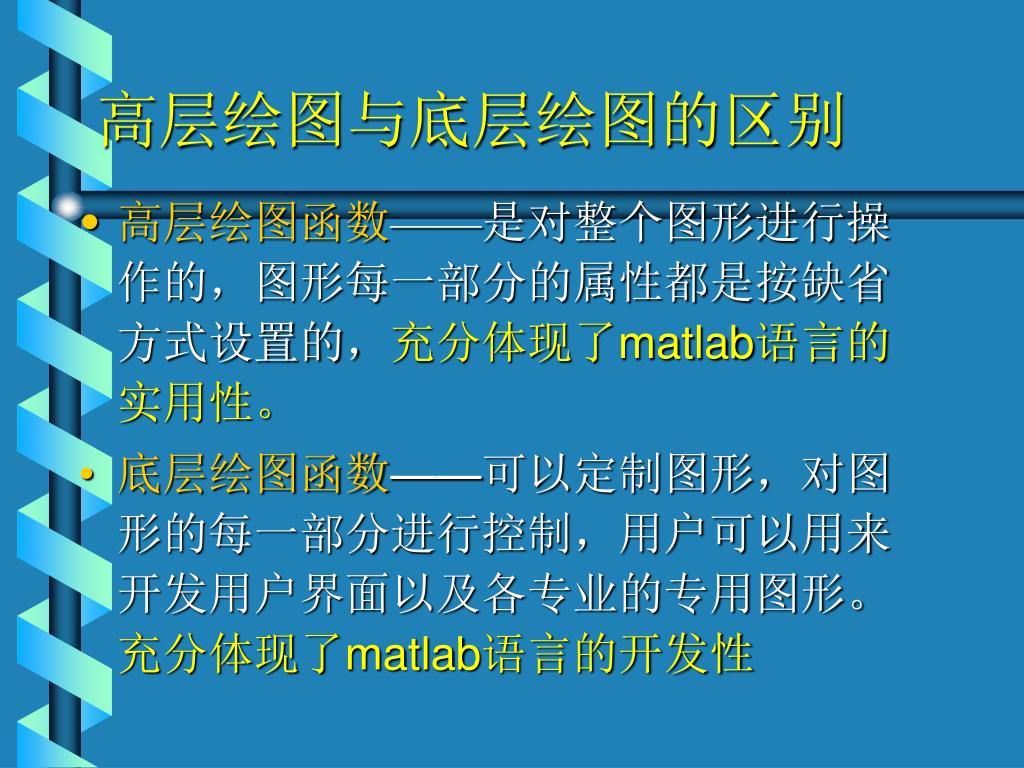 高层绘图与底层绘图的区别

• 高层绘图函数——是对整个图形进行操作的，图形每一部分的属性都是按缺省方式设置的，充分体现了matlab语言的实用性。

• 底层绘图函数——可以定制图形，对图形的每一部分进行控制，用户可以用来开发用户界面以及各专业的专用图形。充分体现了matlab语言的开发性